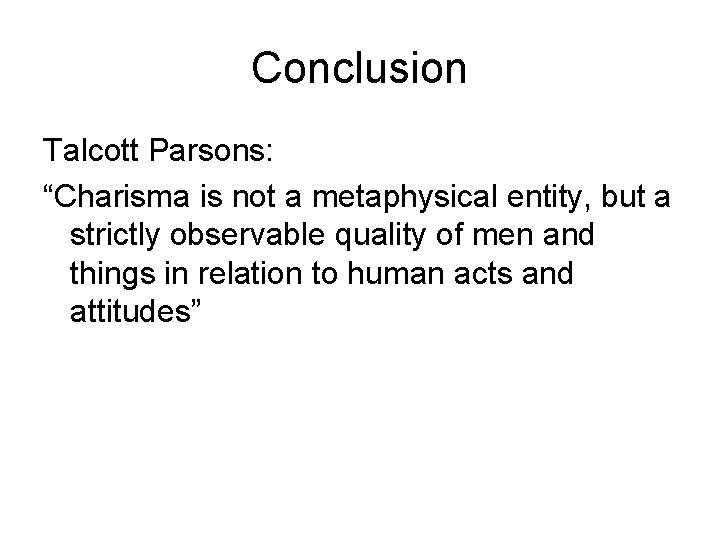 Conclusion

Talcott Parsons:

“Charisma is not a metaphysical entity, but a strictly observable quality of men and things in relation to human acts and attitudes”